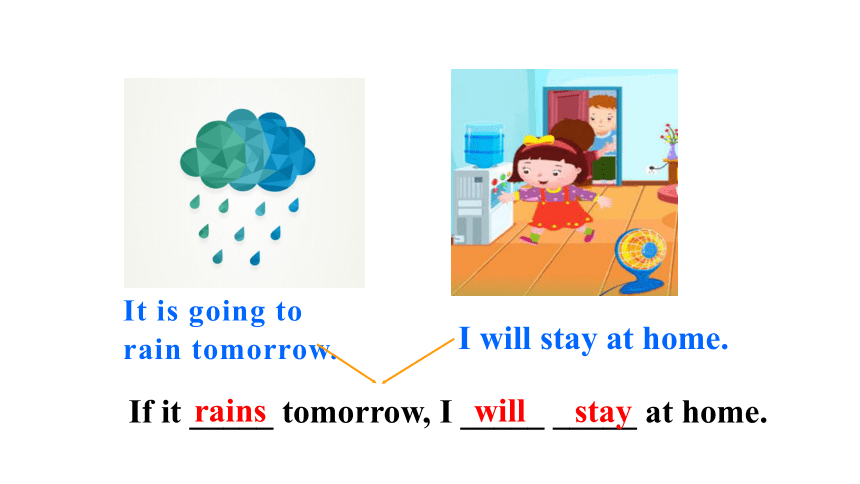 It is going to rain tomorrow.

I will stay at home.

If it rains tomorrow, I will stay at home.